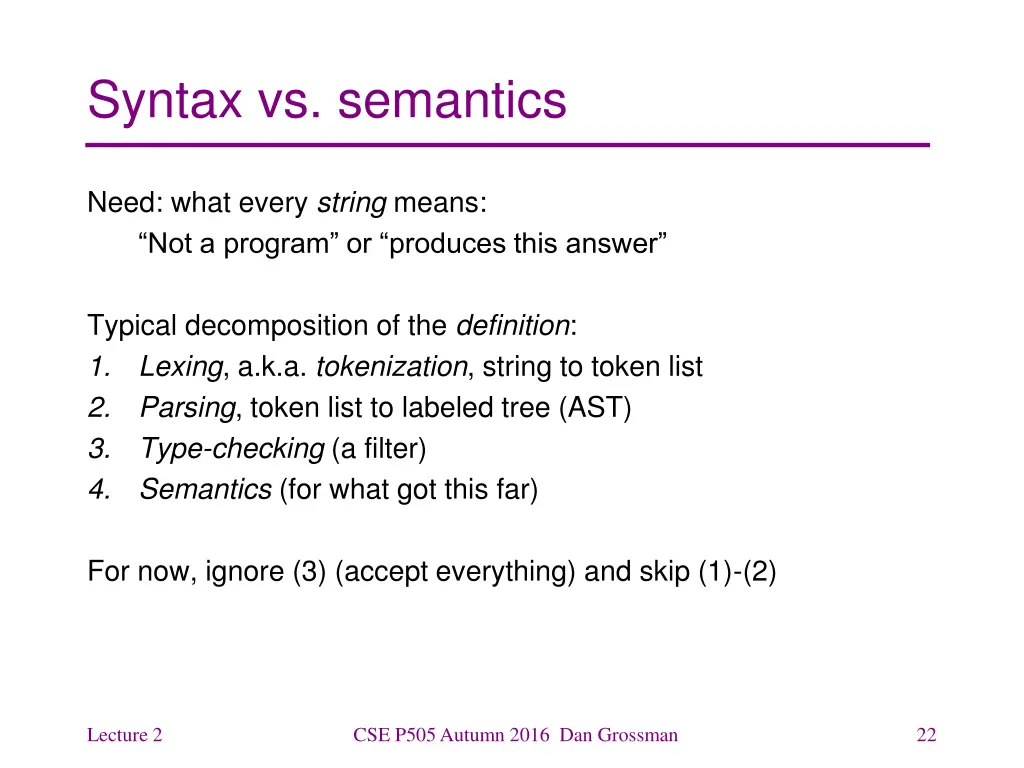 Syntax vs. semantics

Need: what every string means:
“Not a program” or “produces this answer”

Typical decomposition of the definition:
1. Lexing, a.k.a. tokenization, string to token list
2. Parsing, token list to labeled tree (AST)
3. Type-checking (a filter)
4. Semantics (for what got this far)

For now, ignore (3) (accept everything) and skip (1)-(2)

Lecture 2

CSE P505 Autumn 2016 Dan Grossman

22